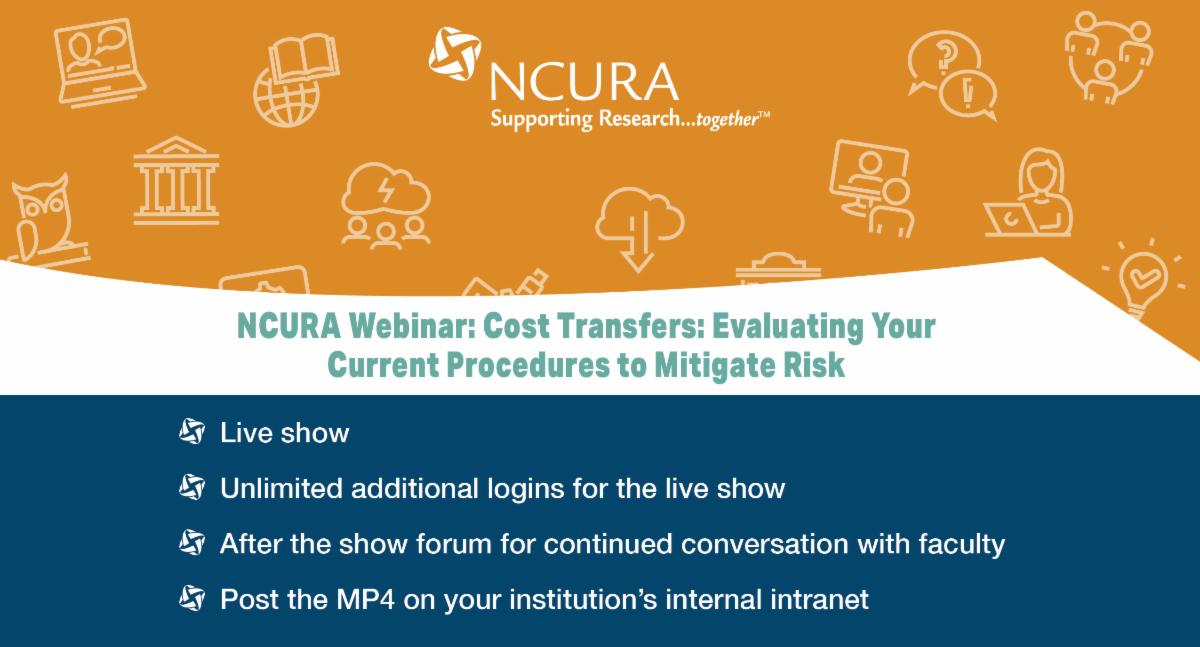 NCURA
Supporting Research...together™

NCURA Webinar: Cost Transfers: Evaluating Your Current Procedures to Mitigate Risk

Live show

Unlimited additional logins for the live show

After the show forum for continued conversation with faculty

Post the MP4 on your institution's internal intranet